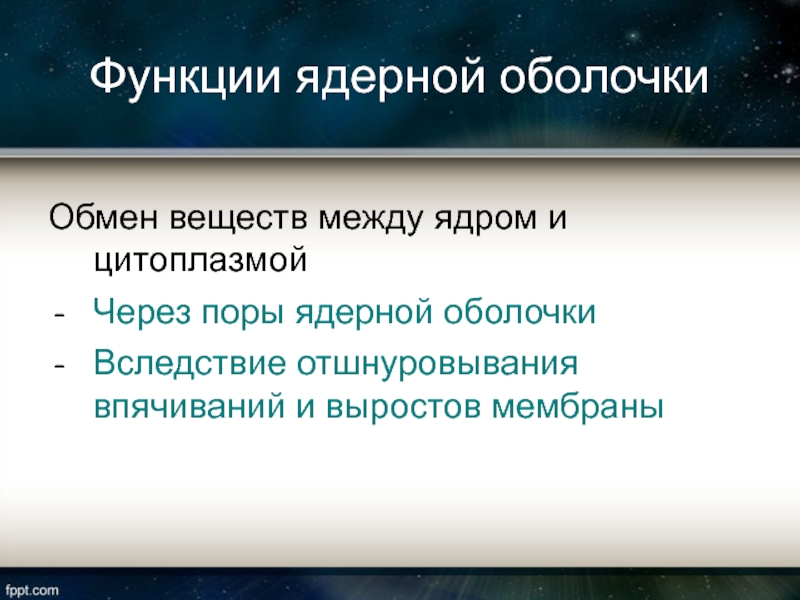 Функции ядерной оболочки

Обмен веществ между ядром и цитоплазмой

- Через поры ядерной оболочки
- Вследствие отшнуровывания впячиваний и выростов мембраны

fppt.com